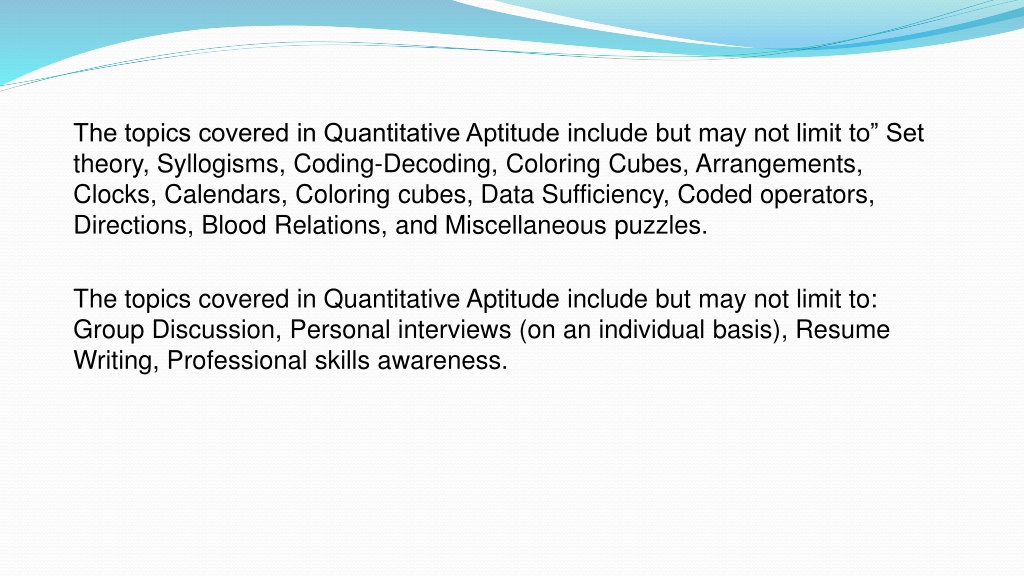 The topics covered in Quantitative Aptitude include but may not limit to” Set theory, Syllogisms, Coding-Decoding, Coloring Cubes, Arrangements, Clocks, Calendars, Coloring cubes, Data Sufficiency, Coded operators, Directions, Blood Relations, and Miscellaneous puzzles.

The topics covered in Quantitative Aptitude include but may not limit to: Group Discussion, Personal interviews (on an individual basis), Resume Writing, Professional skills awareness.